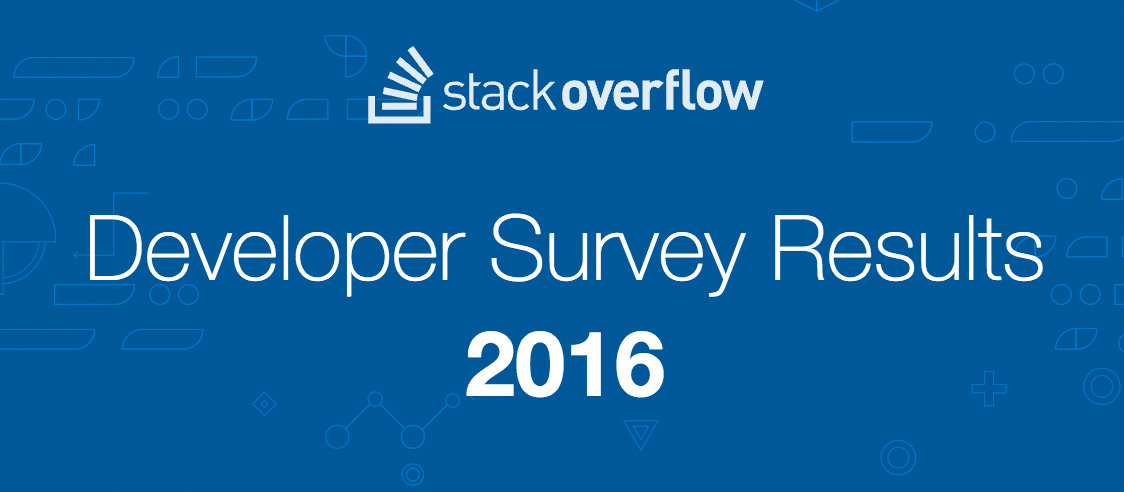 stackoverflow

Developer Survey Results
2016